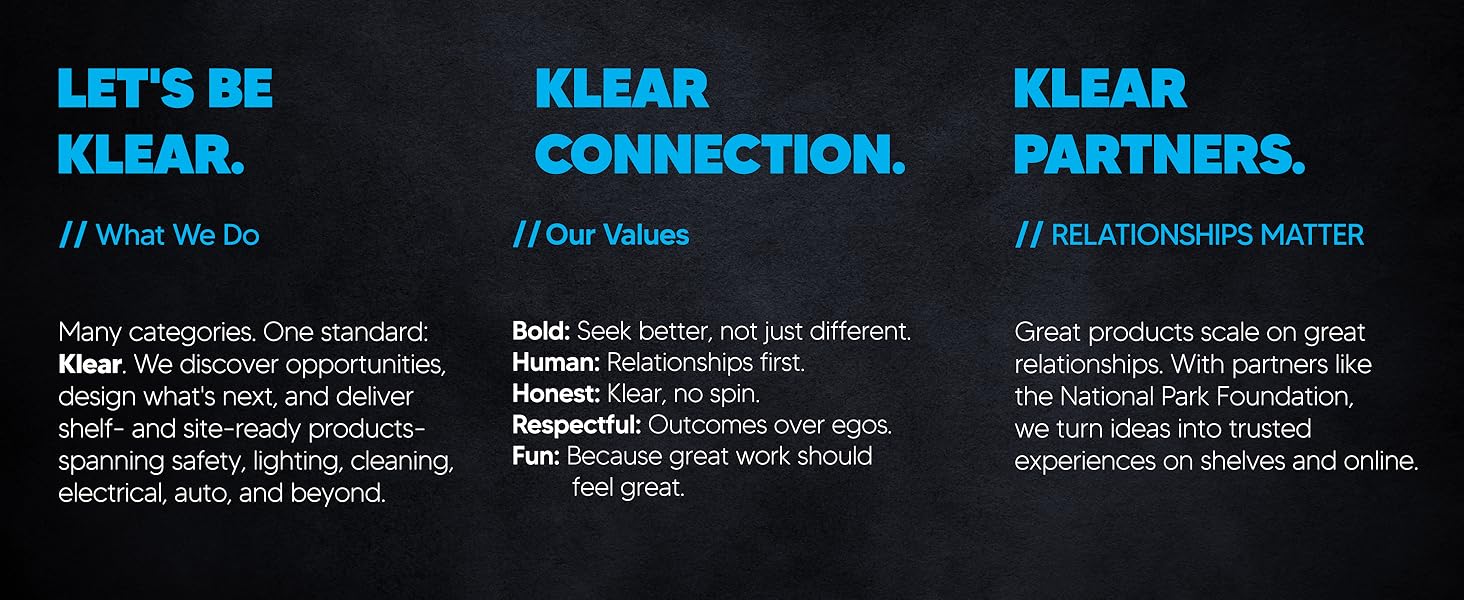 LET'S BE KLEAR.

// What We Do

Many categories. One standard: Klear. We discover opportunities, design what's next, and deliver shelf- and site-ready products-spanning safety, lighting, cleaning, electrical, auto, and beyond.

KLEAR CONNECTION.

// Our Values

Bold: Seek better, not just different.
Human: Relationships first.
Honest: Klear, no spin.
Respectful: Outcomes over egos.
Fun: Because great work should feel great.

KLEAR PARTNERS.

// RELATIONSHIPS MATTER

Great products scale on great relationships. With partners like the National Park Foundation, we turn ideas into trusted experiences on shelves and online.